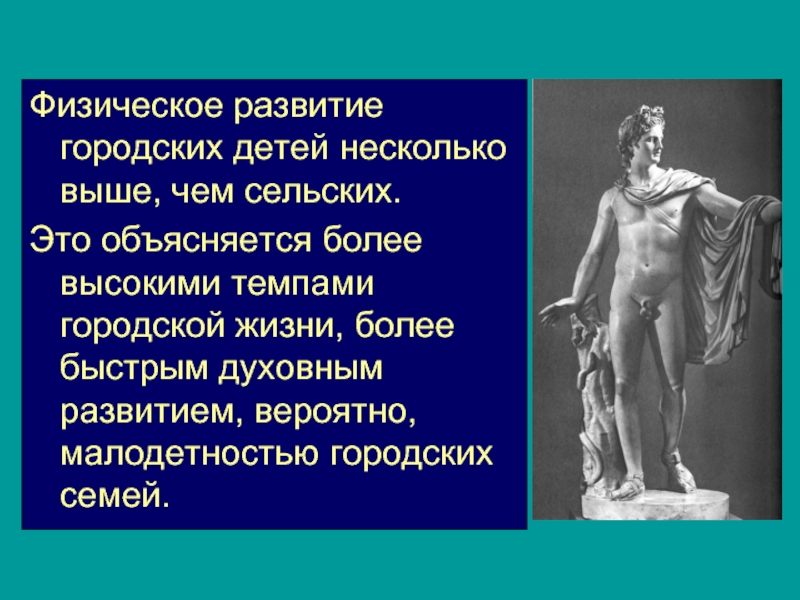 Физическое развитие городских детей несколько выше, чем сельских.

Это объясняется более высокими темпами городской жизни, более быстрым духовным развитием, вероятно, малодетностью городских семей.